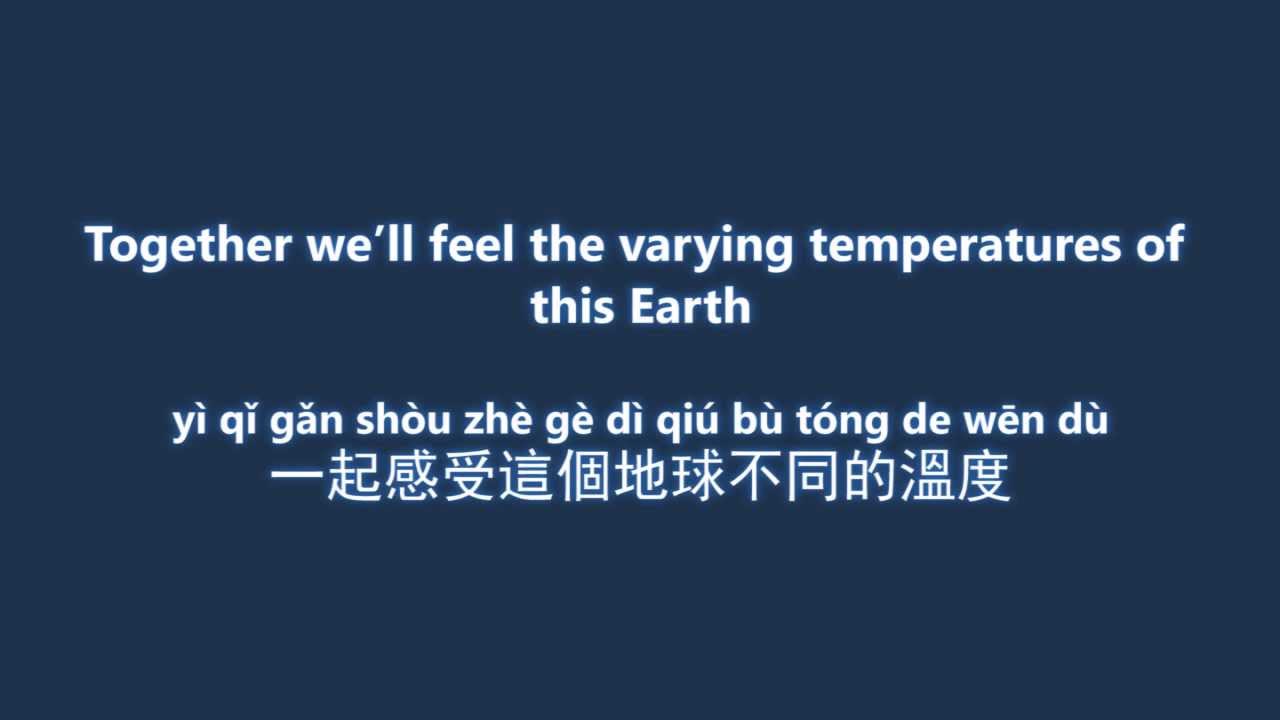 Together we'll feel the varying temperatures of this Earth

yì qǐ gǎn shòu zhè gè dì qiú bù tóng de wēn dù
一起感受這個地球不同的溫度